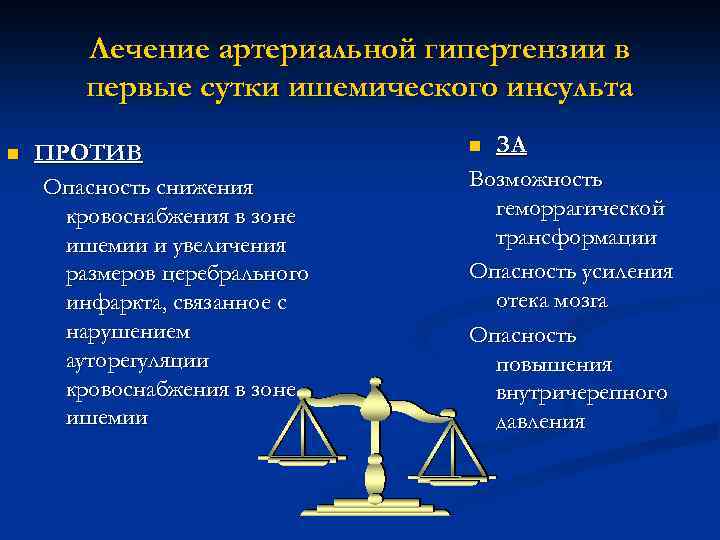 Лечение артериальной гипертензии в первые сутки ишемического инсульта

ПРОТИВ

Опасность снижения кровоснабжения в зоне ишемии и увеличения размеров церебрального инфаркта, связанное с нарушением ауторегуляции кровоснабжения в зоне ишемии

ЗА

Возможность геморрагической трансформации

Опасность усиления отека мозга

Опасность повышения внутричерепного давления